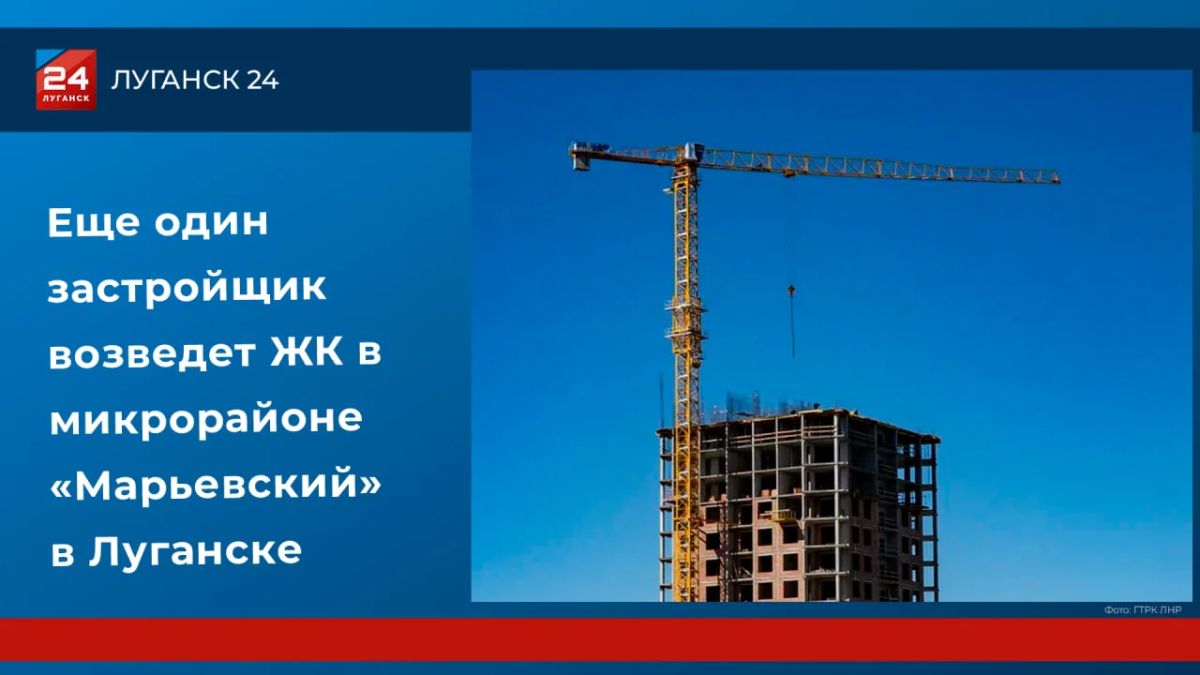 24 ЛУГАНСК

ЛУГАНСК 24

Еще один застройщик возведет ЖК в микрорайоне «Марьевский» в Луганске

Фото: ГТРК ЛНР